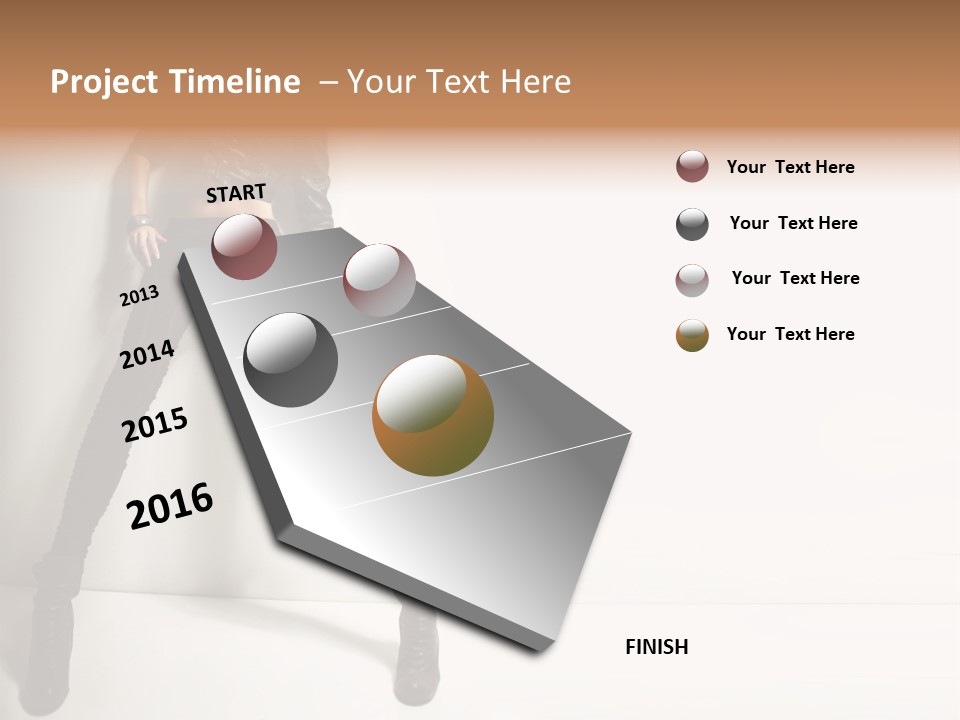 Project Timeline – Your Text Here

START

2013

2014

2015

2016

FINISH

Your Text Here

Your Text Here

Your Text Here

Your Text Here